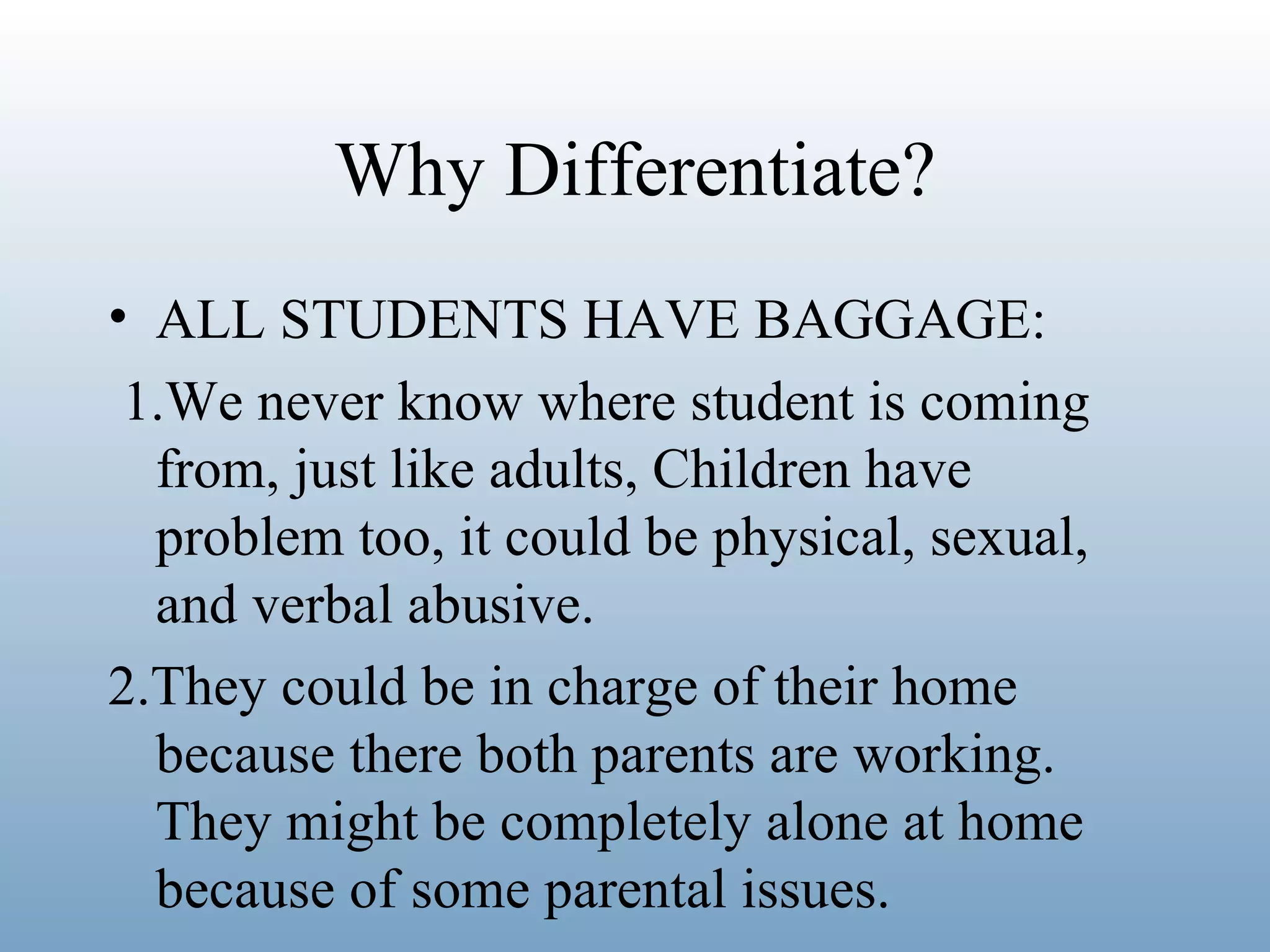 Why Differentiate?

• ALL STUDENTS HAVE BAGGAGE:

1.We never know where student is coming from, just like adults, Children have problem too, it could be physical, sexual, and verbal abusive.

2.They could be in charge of their home because there both parents are working. They might be completely alone at home because of some parental issues.